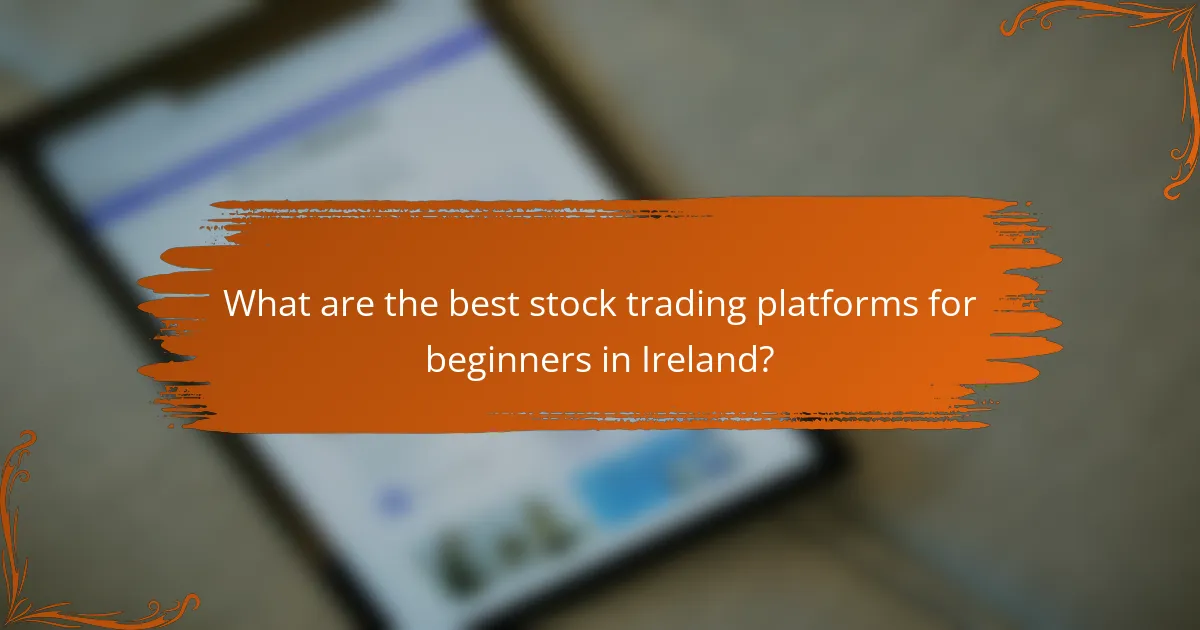 What are the best stock trading platforms for beginners in Ireland?